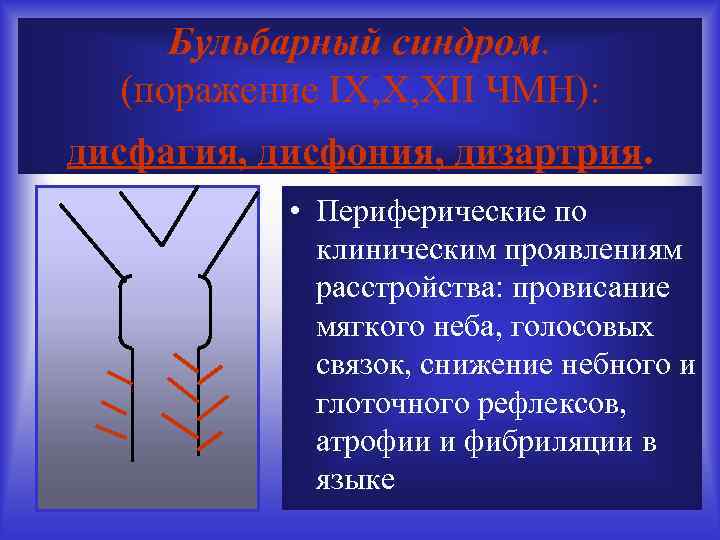 Бульбарный синдром.
(поражение IX,X,XII ЧМН):
дисфагия, дисфония, дизартрия.

• Периферические по клиническим проявлениям расстройства: провисание мягкого неба, голосовых связок, снижение небного и глоточного рефлексов, атрофии и фибриляции в языке